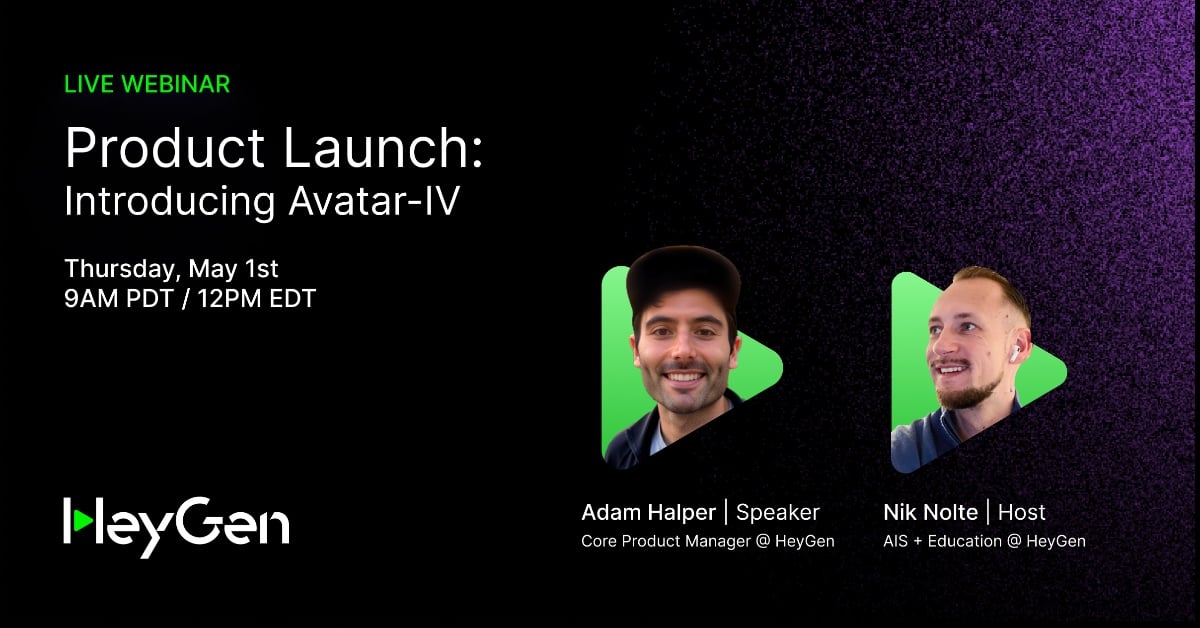 LIVE WEBINAR

Product Launch:
Introducing Avatar-IV

Thursday, May 1st
9AM PDT / 12PM EDT

HeyGen

Adam Halper | Speaker
Core Product Manager @ HeyGen

Nik Nolte | Host
AIS + Education @ HeyGen